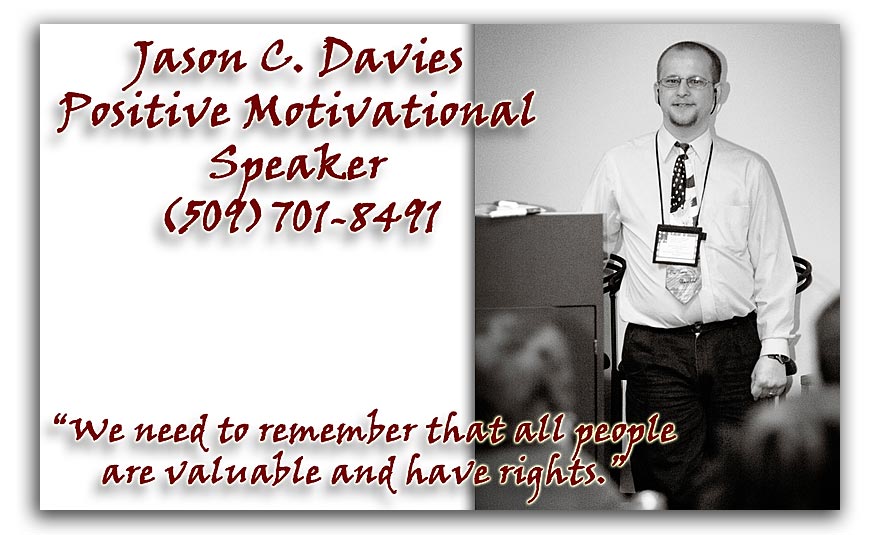 Jason C. Davies
Positive Motivational Speaker
(509) 701-8491

"We need to remember that all people are valuable and have rights."